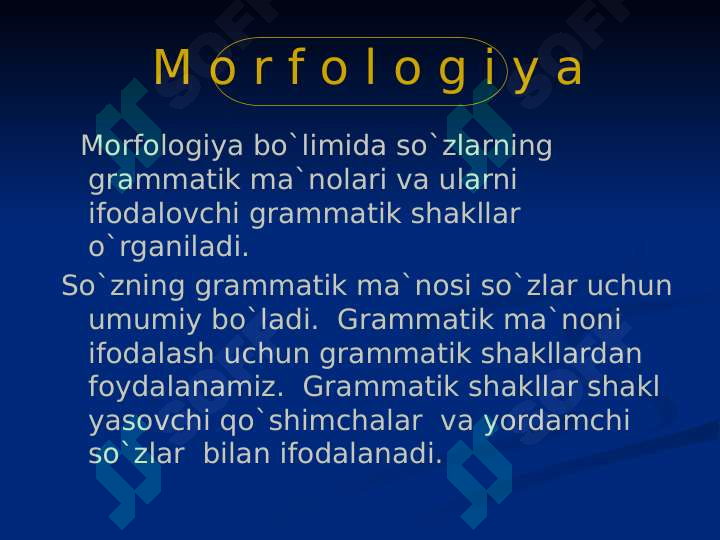 M o r f o l o g i y a

Morfologiya bo`limida so`zlarning grammatik ma`nolari va ularni ifodalovchi grammatik shakllar o`rganiladi.

So`zning grammatik ma`nosi so`zlar uchun umumiy bo`ladi. Grammatik ma`noni ifodalash uchun grammatik shakllardan foydalanamiz. Grammatik shakllar shakl yasovchi qo`shimchalar va yordamchi so`zlar bilan ifodalanadi.